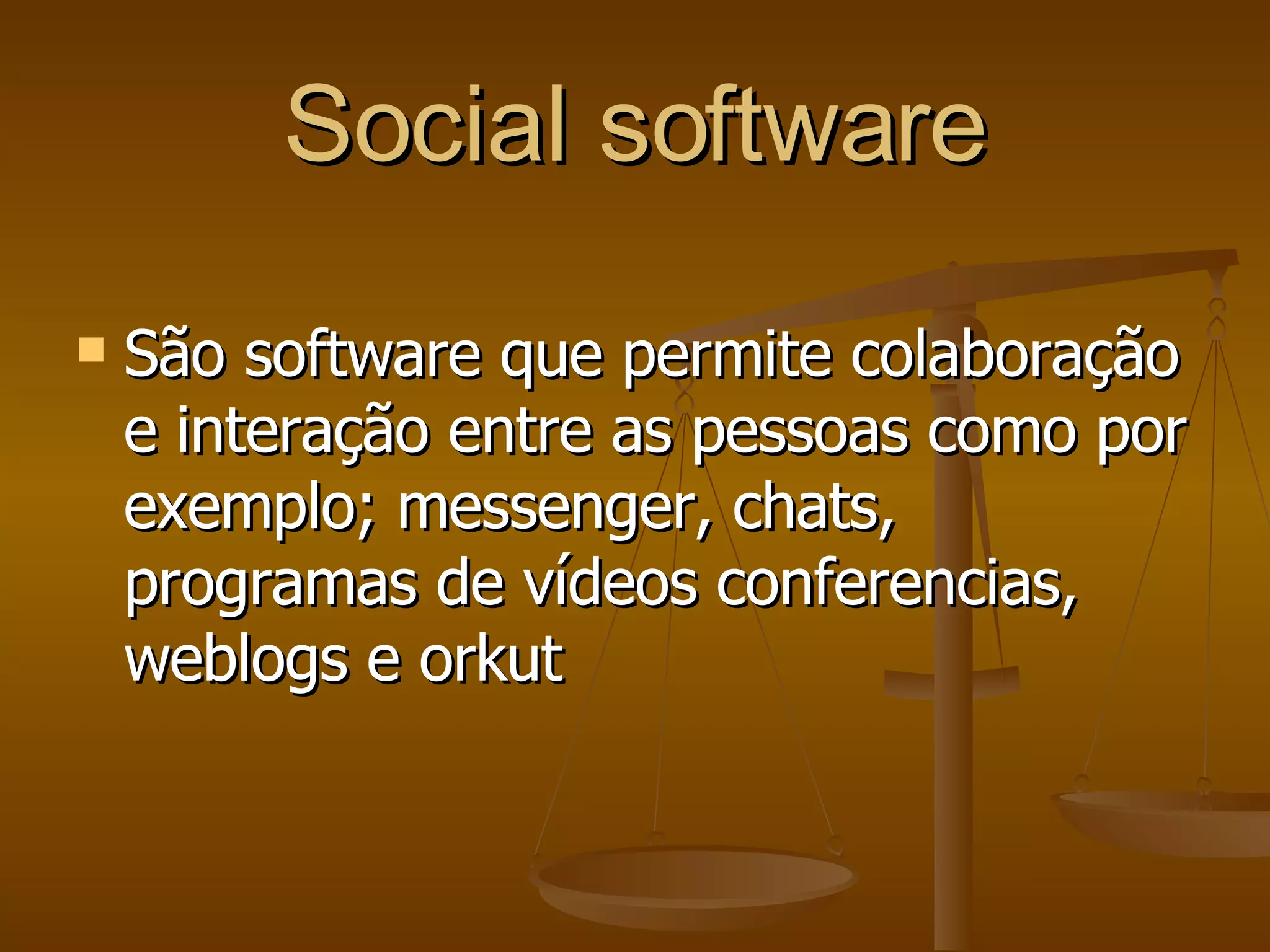 Social software

São software que permite colaboração e interação entre as pessoas como por exemplo; messenger, chats, programas de vídeos conferencias, weblogs e orkut